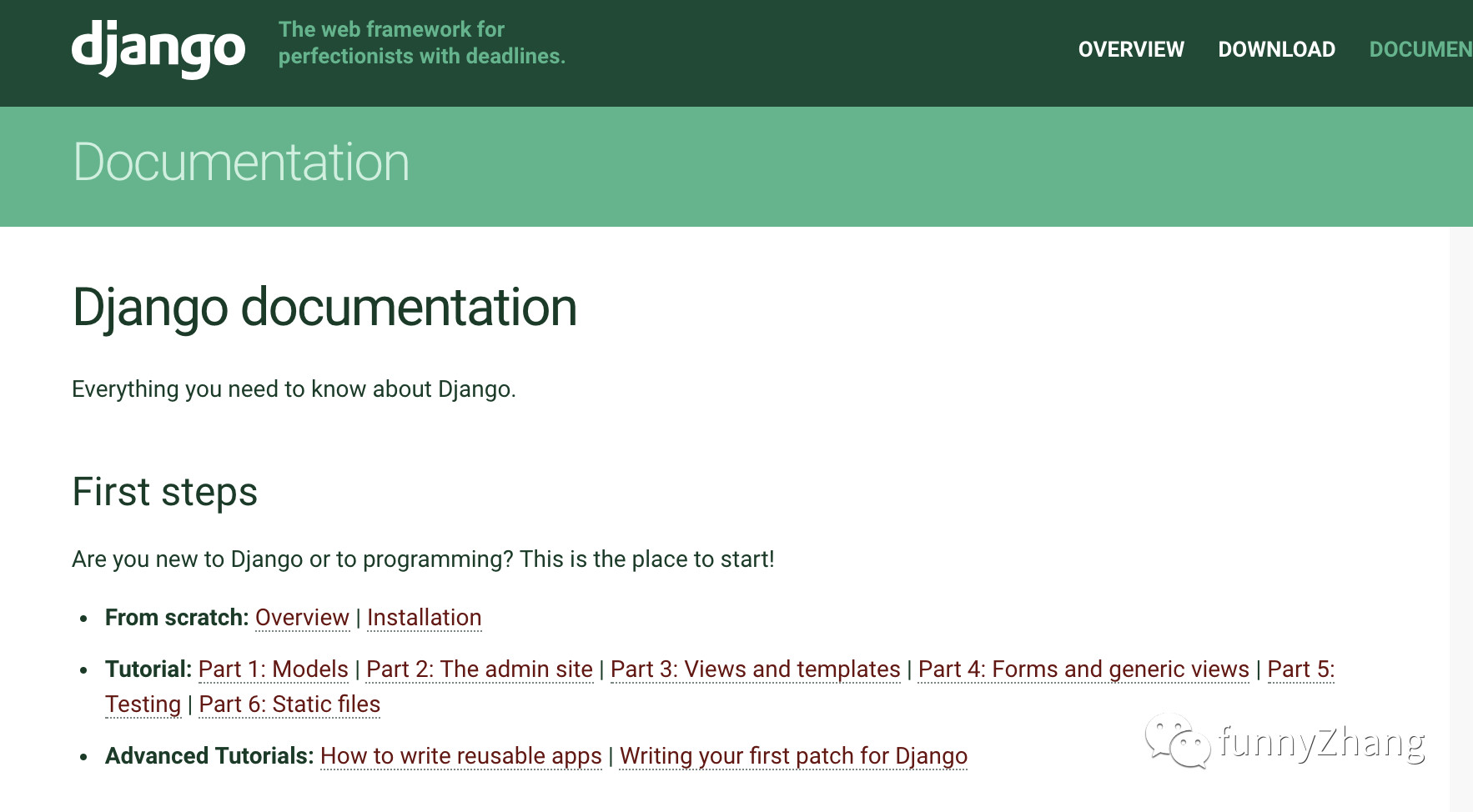 django The web framework for perfectionists with deadlines.

OVERVIEW DOWNLOAD DOCUMEN

Documentation

Django documentation

Everything you need to know about Django.

First steps

Are you new to Django or to programming? This is the place to start!

- **From scratch:** Overview | Installation
- **Tutorial:** Part 1: Models | Part 2: The admin site | Part 3: Views and templates | Part 4: Forms and generic views | Part 5: Testing | Part 6: Static files
- **Advanced Tutorials:** How to write reusable apps | Writing your first patch for Django

funnyZhang